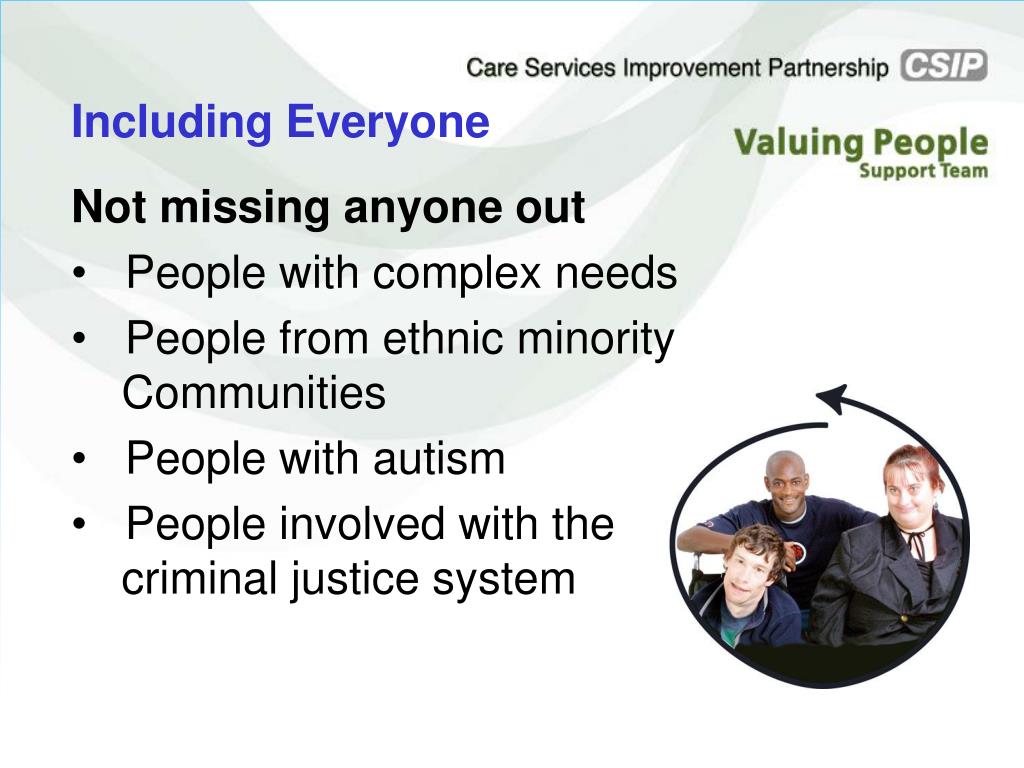 Care Services Improvement Partnership CSIP

Including Everyone

Valuing People
Support Team

Not missing anyone out

• People with complex needs
• People from ethnic minority Communities
• People with autism
• People involved with the criminal justice system